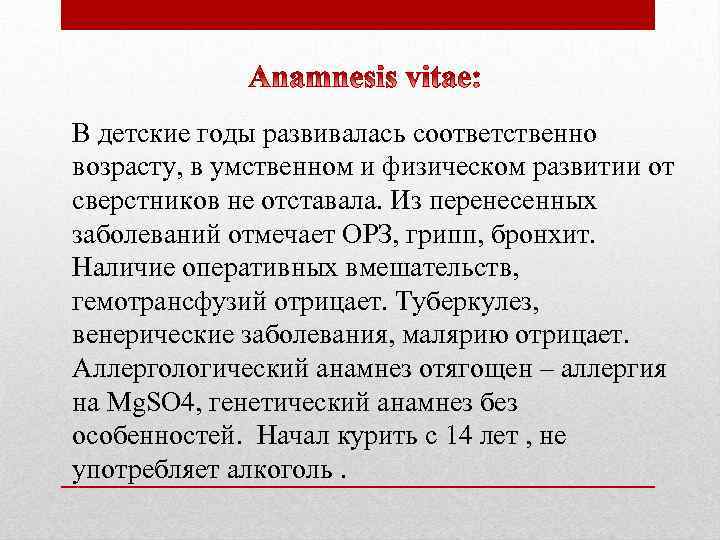 Anamnesis vitae:

В детские годы развивалась соответственно возрасту, в умственном и физическом развитии от сверстников не отставала. Из перенесенных заболеваний отмечает ОРЗ, грипп, бронхит. Наличие оперативных вмешательств, гемотрансфузий отрицает. Туберкулез, венерические заболевания, малярию отрицает. Аллергологический анамнез отягощен – аллергия на MgSO4, генетический анамнез без особенностей. Начал курить с 14 лет , не употребляет алкоголь .